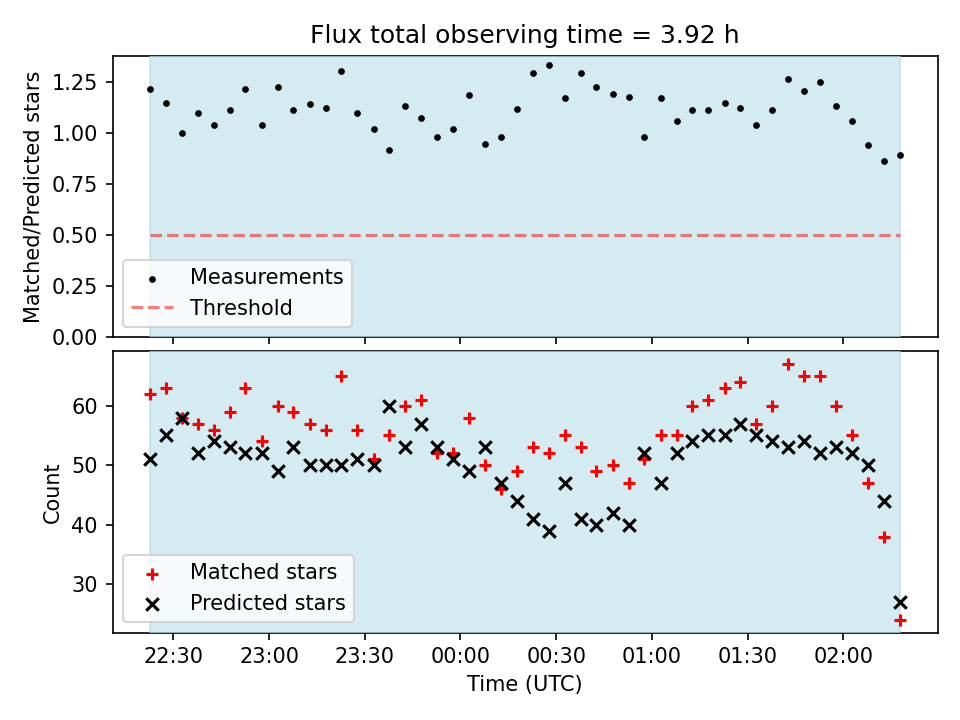 Flux total observing time = 3.92 h

Matched/Predicted stars

1.25
1.00
0.75
0.50
0.25
0.00

Measurements
Threshold

Count

60
50
40
30

Matched stars
Predicted stars

22:30
23:00
23:30
00:00
00:30
01:00
01:30
02:00

Time (UTC)